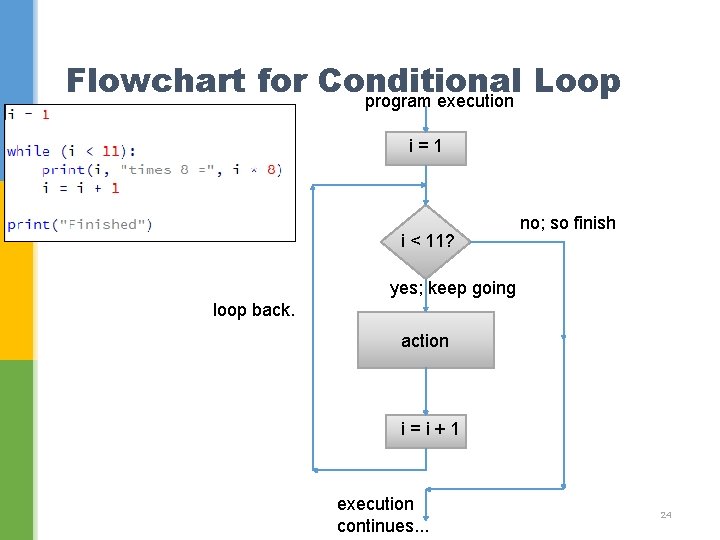 Flowchart for Conditional Loop

i = 1

while (i < 11):
    print(i, "times 8 =", i * 8)
    i = i + 1

print("Finished")

program execution

i = 1

i < 11?

no; so finish

yes; keep going

loop back.

action

i = i + 1

execution continues...

24